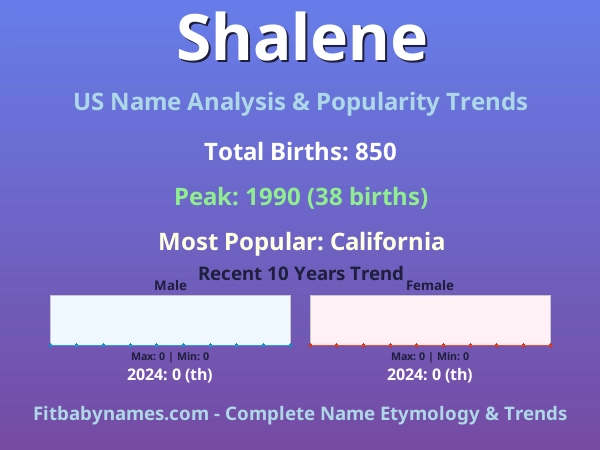 Shalene

US Name Analysis & Popularity Trends

Total Births: 850

Peak: 1990 (38 births)

Most Popular: California

Recent 10 Years Trend

Male

Max: 0 | Min: 0

2024: 0 (th)

Female

Max: 0 | Min: 0

2024: 0 (th)

Fitbabynames.com - Complete Name Etymology & Trends